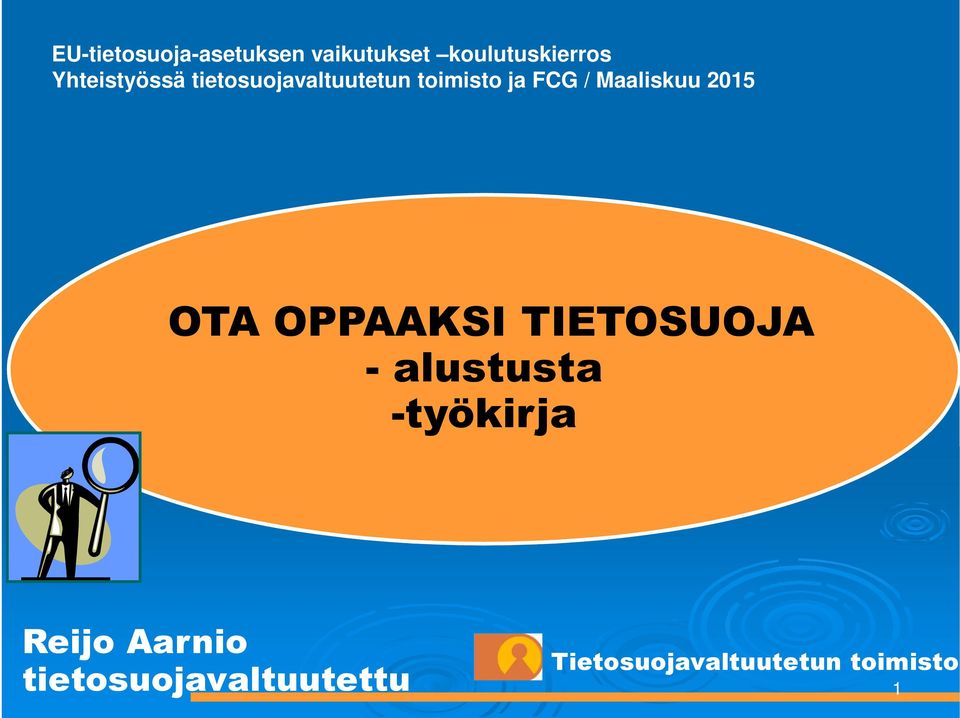 EU-tietosuoja-asetuksen vaikutukset –koulutuskierros
Yhteistyössä tietosuojavaltuutetun toimisto ja FCG / Maaliskuu 2015

OTA OPPAAKSI TIETOSUOJA
- alustusta
-työkirja

Reijo Aarnio
tietosuojavaltuutettu

Tietosuojavaltuutetun toimisto

1